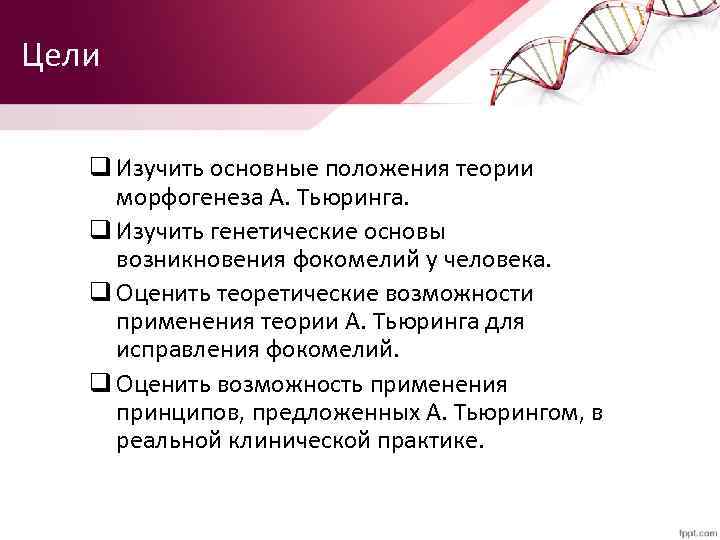 Цели

❑ Изучить основные положения теории морфогенеза А. Тьюринга.

❑ Изучить генетические основы возникновения фокомелий у человека.

❑ Оценить теоретические возможности применения теории А. Тьюринга для исправления фокомелий.

❑ Оценить возможность применения принципов, предложенных А. Тьюрингом, в реальной клинической практике.

fppt.com